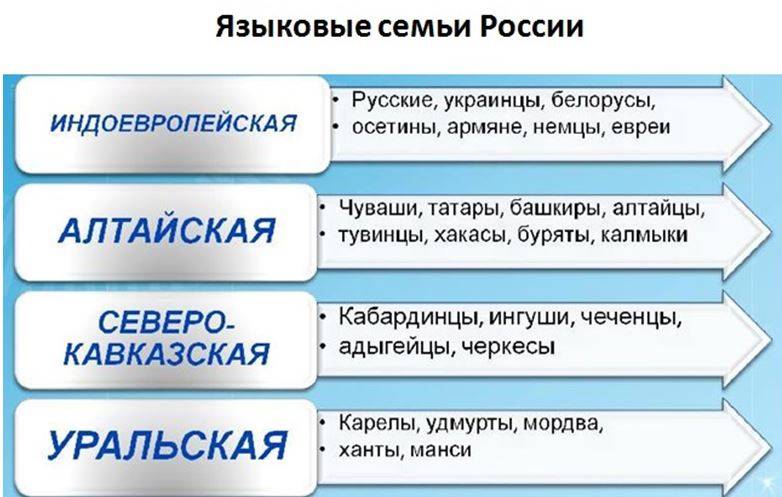 Языковые семьи России

ИНДОЕВРОПЕЙСКАЯ

• Русские, украинцы, белорусы,
• осетины, армяне, немцы, евреи

АЛТАЙСКАЯ

• Чуваши, татары, башкиры, алтайцы,
• тувинцы, хакасы, буряты, калмыки

СЕВЕРО-КАВКАЗСКАЯ

• Кабардинцы, ингуши, чеченцы,
• адыгейцы, черкесы

УРАЛЬСКАЯ

• Карелы, удмурты, мордва,
• ханты, манси